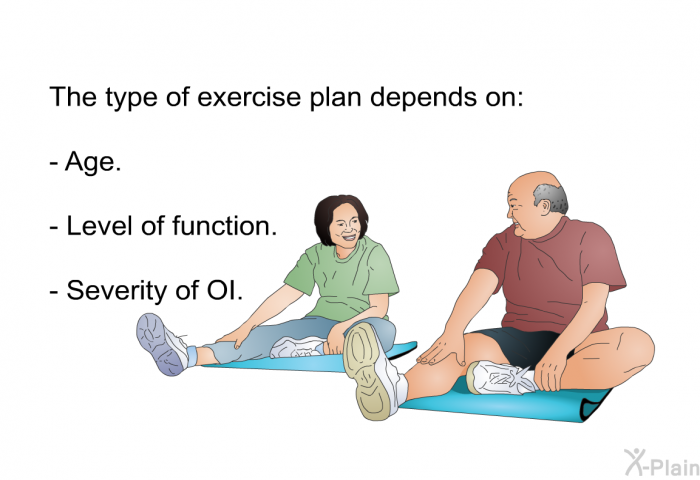 The type of exercise plan depends on:

- Age.

- Level of function.

- Severity of OI.

X-Plain